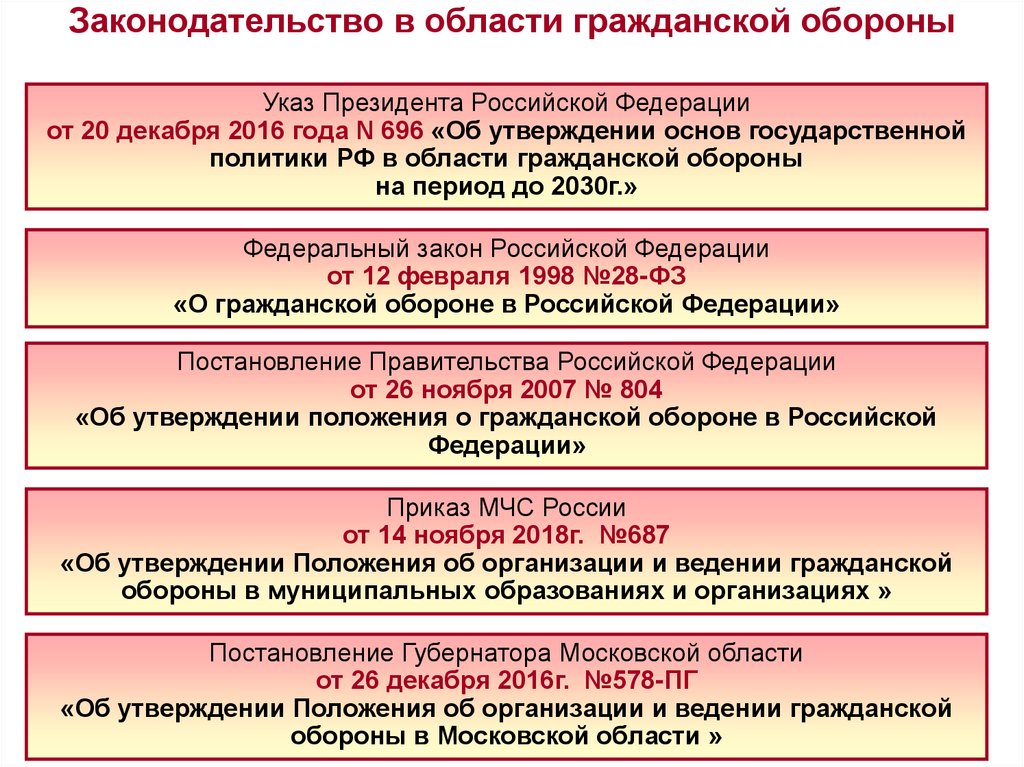 Законодательство в области гражданской обороны

Указ Президента Российской Федерации
от 20 декабря 2016 года N 696 «Об утверждении основ государственной политики РФ в области гражданской обороны на период до 2030г.»

Федеральный закон Российской Федерации
от 12 февраля 1998 №28-ФЗ
«О гражданской обороне в Российской Федерации»

Постановление Правительства Российской Федерации
от 26 ноября 2007 № 804
«Об утверждении положения о гражданской обороне в Российской Федерации»

Приказ МЧС России
от 14 ноября 2018г. №687
«Об утверждении Положения об организации и ведении гражданской обороны в муниципальных образованиях и организациях »

Постановление Губернатора Московской области
от 26 декабря 2016г. №578-ПГ
«Об утверждении Положения об организации и ведении гражданской обороны в Московской области »